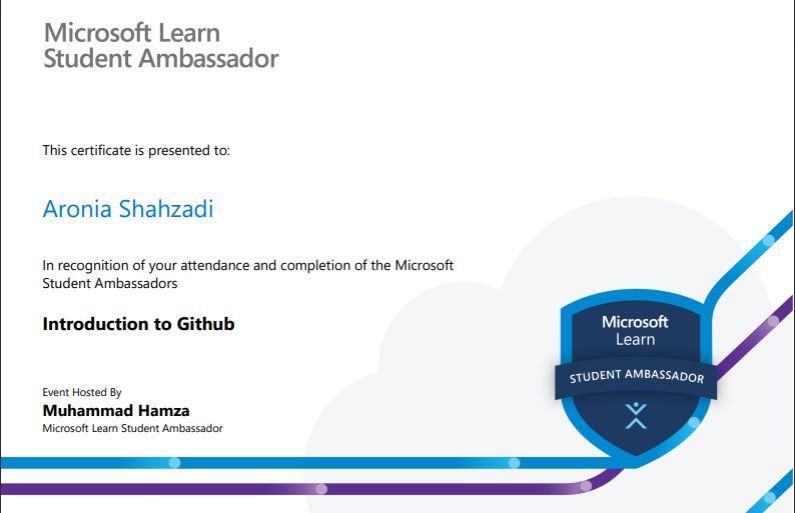 Microsoft Learn
Student Ambassador

This certificate is presented to:

Aronia Shahzadi

In recognition of your attendance and completion of the Microsoft Student Ambassadors

Introduction to Github

Event Hosted By
Muhammad Hamza
Microsoft Learn Student Ambassador

Microsoft
Learn
STUDENT AMBASSADOR